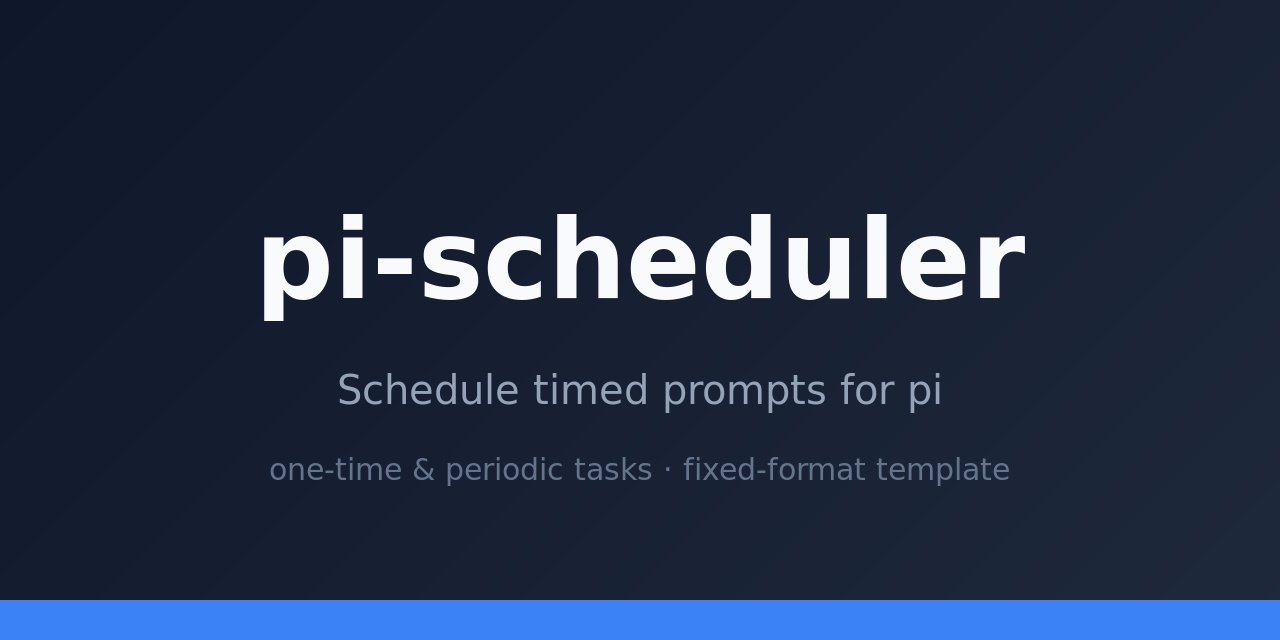 pi-scheduler

Schedule timed prompts for pi

one-time & periodic tasks · fixed-format template